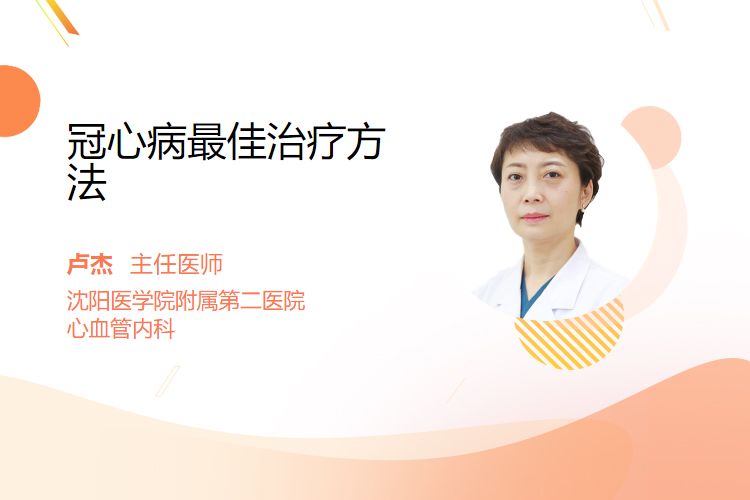 冠心病最佳治疗方法

卢杰 主任医师

沈阳医学院附属第二医院
心血管内科